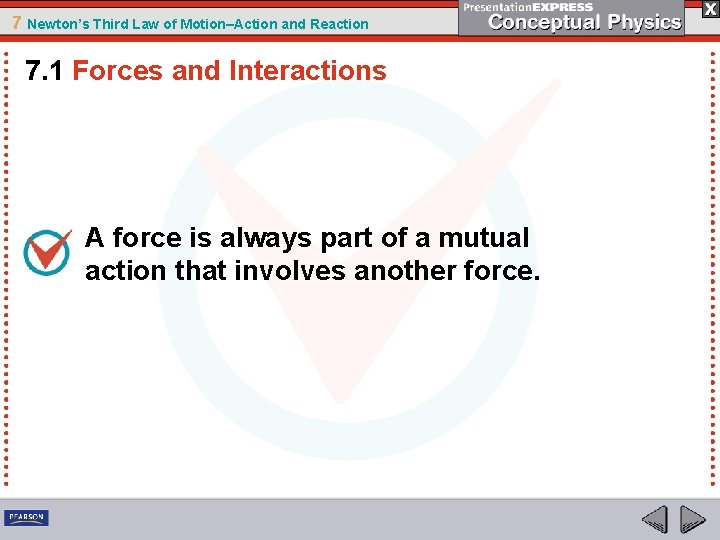 7 Newton's Third Law of Motion–Action and Reaction

PresentationEXPRESS
Conceptual Physics

X

7.1 Forces and Interactions

A force is always part of a mutual action that involves another force.

PEARSON